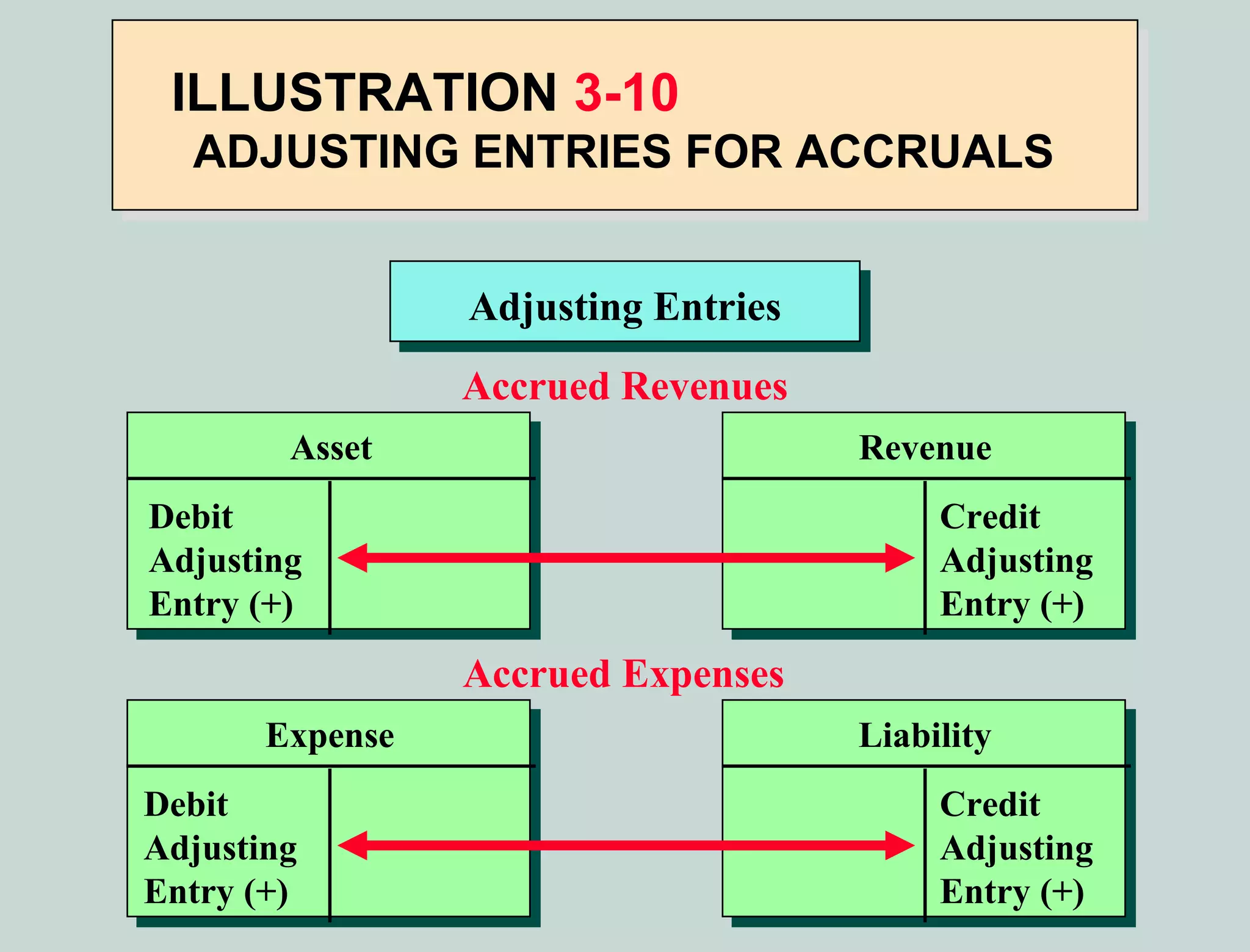 ILLUSTRATION 3-10
ADJUSTING ENTRIES FOR ACCRUALS

Adjusting Entries

Accrued Revenues

Asset

Debit Adjusting Entry (+)

Revenue

Credit Adjusting Entry (+)

Accrued Expenses

Expense

Debit Adjusting Entry (+)

Liability

Credit Adjusting Entry (+)